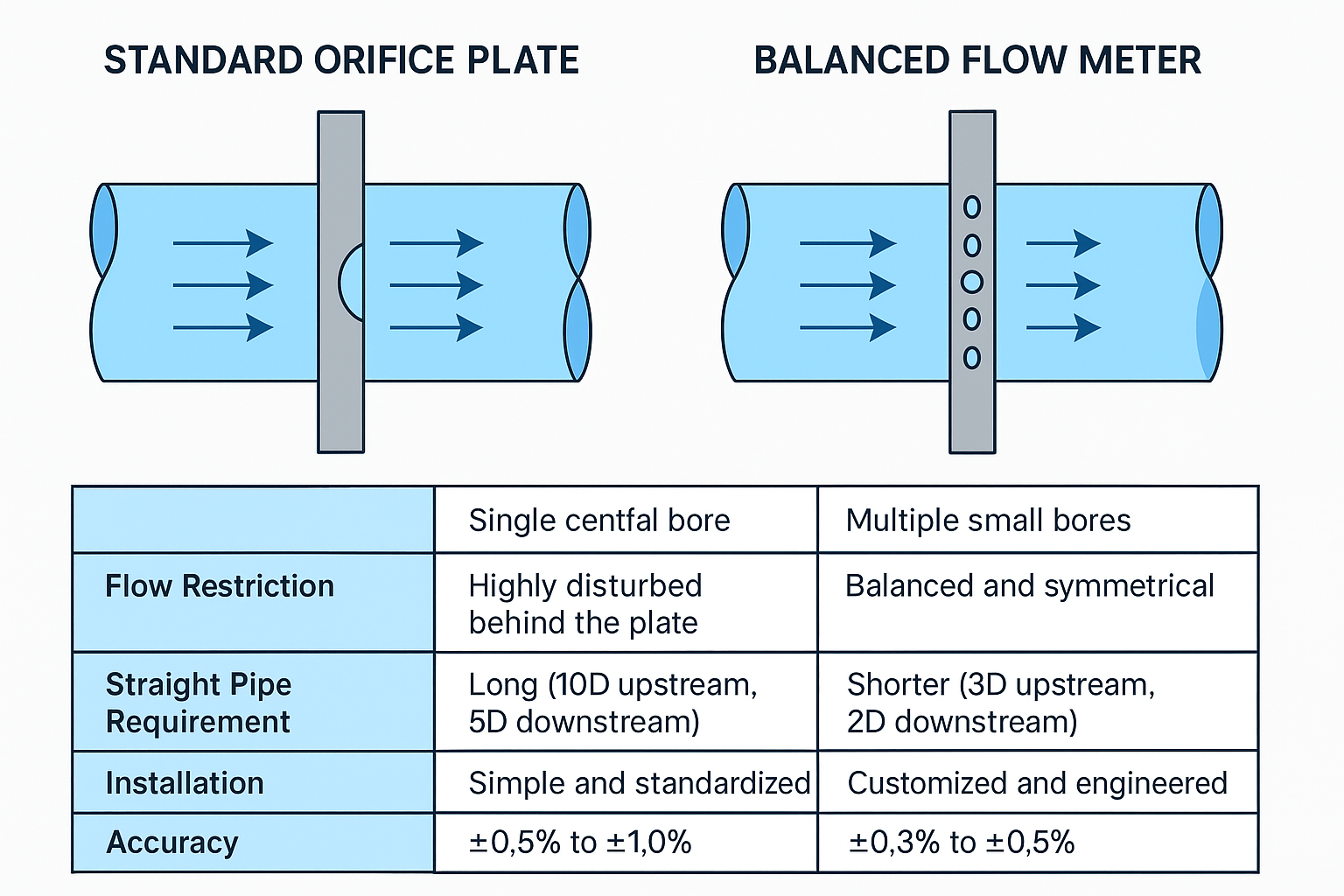 STANDARD ORIFICE PLATE

BALANCED FLOW METER

| | Single centfal bore | Multiple small bores |
|---|---|---|
| Flow Restriction | Highly disturbed behind the plate | Balanced and symmetrical |
| Straight Pipe Requirement | Long (10D upstream, 5D downstream) | Shorter (3D upstream, 2D downstream) |
| Installation | Simple and standardized | Customized and engineered |
| Accuracy | ±0,5% to ±1,0% | ±0,3% to ±0,5% |